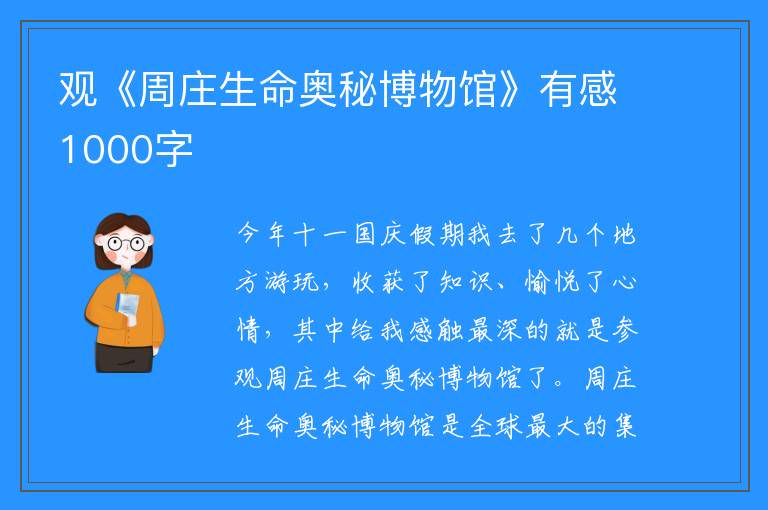 观《周庄生命奥秘博物馆》有感1000字

今年十一国庆假期我去了几个地方游玩，收获了知识、愉悦了心情，其中给我感触最深的就是参观周庄生命奥秘博物馆了。周庄生命奥秘博物馆是全球最大的集